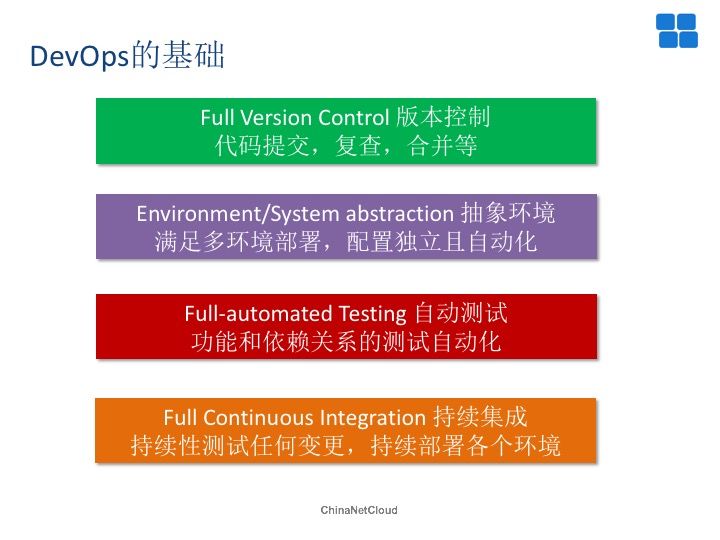 DevOps的基础

Full Version Control 版本控制
代码提交，复查，合并等

Environment/System abstraction 抽象环境
满足多环境部署，配置独立且自动化

Full-automated Testing 自动测试
功能和依赖关系的测试自动化

Full Continuous Integration 持续集成
持续性测试任何变更，持续部署各个环境

ChinaNetCloud